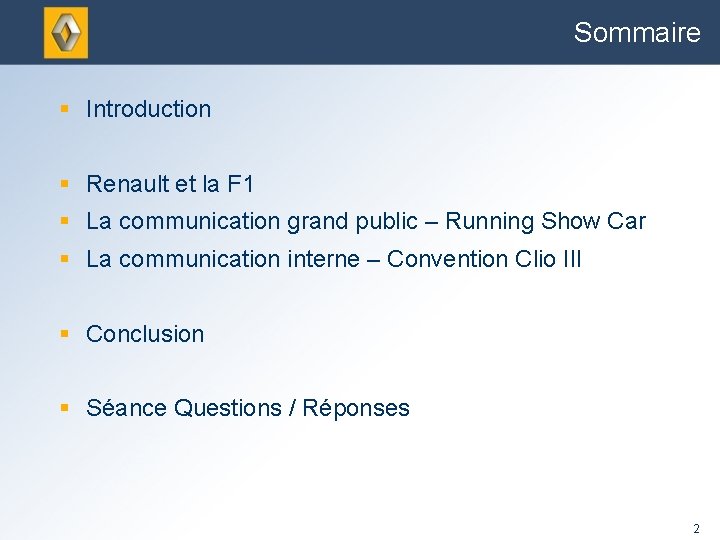 Sommaire

- Introduction

- Renault et la F1
- La communication grand public – Running Show Car
- La communication interne – Convention Clio III

- Conclusion

- Séance Questions / Réponses

2